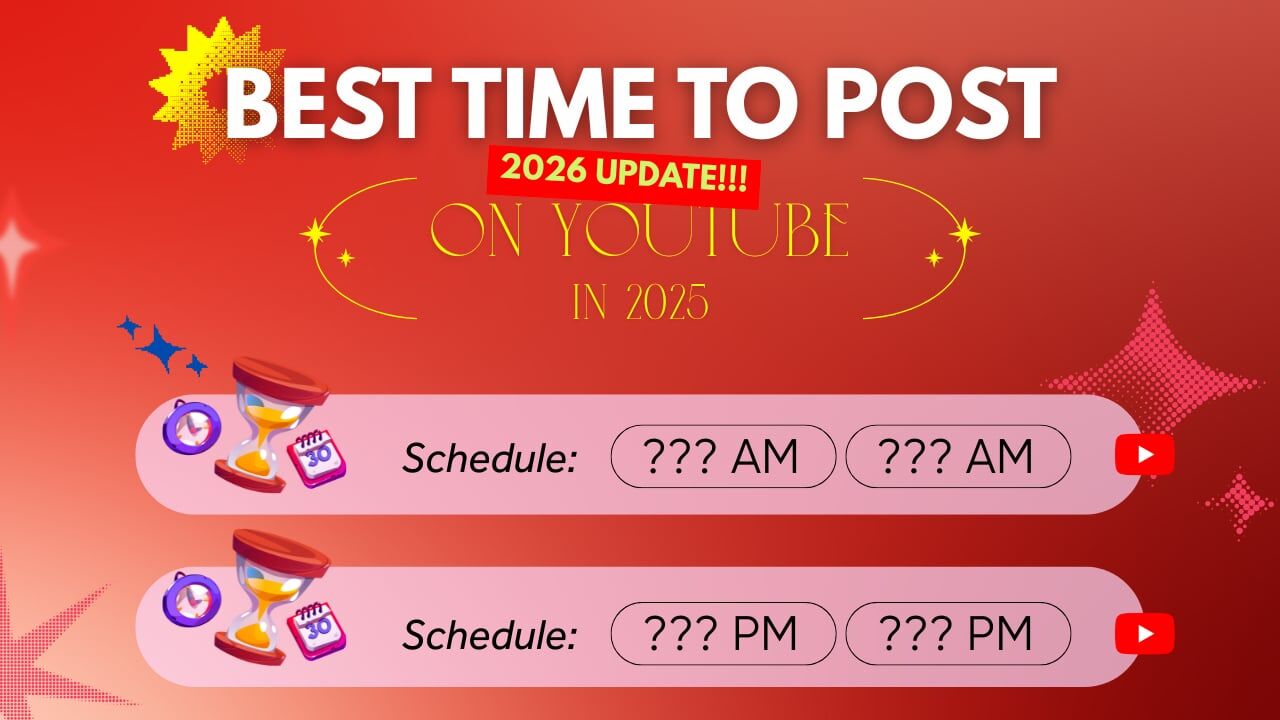 BEST TIME TO POST

2026 UPDATE!!!

ON YOUTUBE

IN 2025

30

Schedule: ??? AM ??? AM

30

Schedule: ??? PM ??? PM